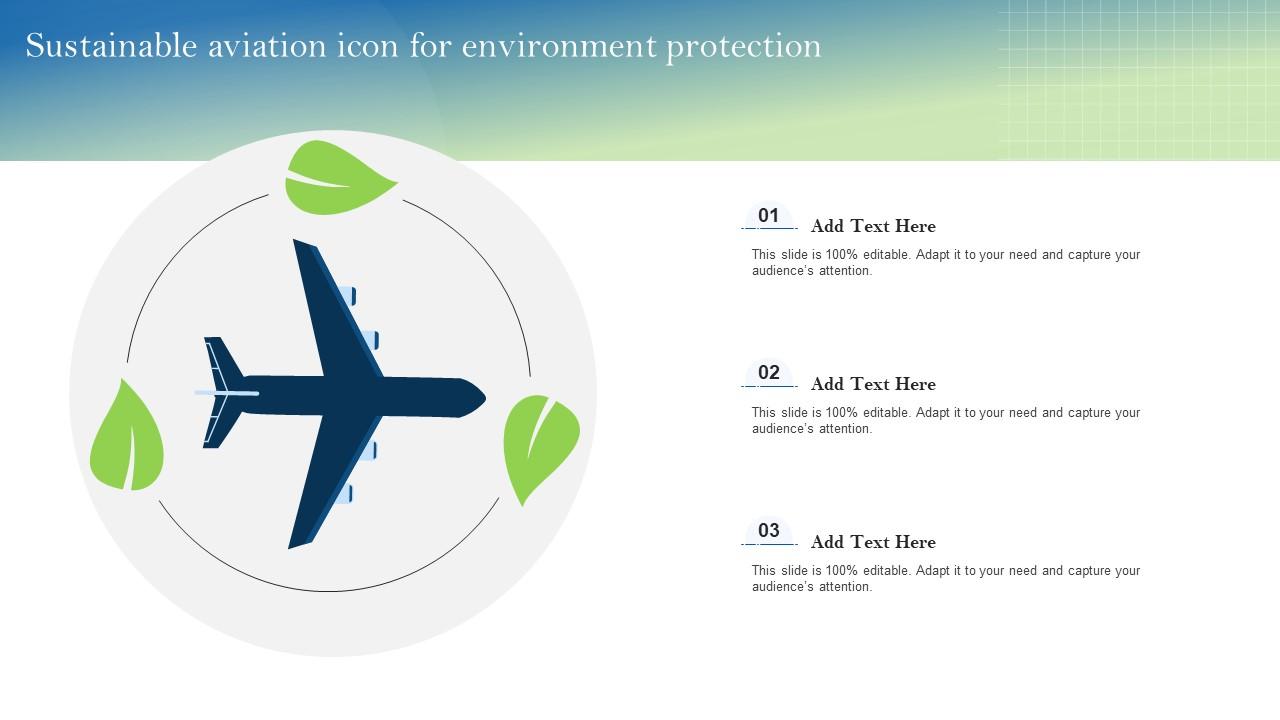 Sustainable aviation icon for environment protection

01
Add Text Here
This slide is 100% editable. Adapt it to your need and capture your audience's attention.

02
Add Text Here
This slide is 100% editable. Adapt it to your need and capture your audience's attention.

03
Add Text Here
This slide is 100% editable. Adapt it to your need and capture your audience's attention.